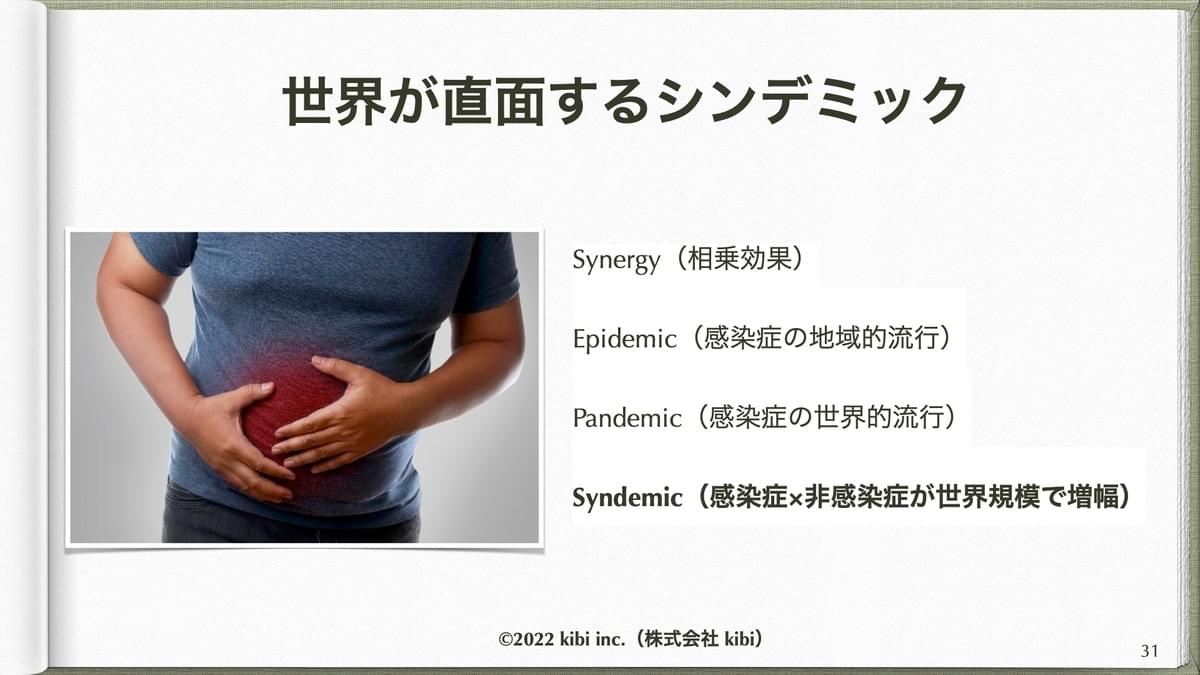 世界が直面するシンデミック

Synergy（相乗効果）

Epidemic（感染症の地域的流行）

Pandemic（感染症の世界的流行）

Syndemic（感染症×非感染症が世界規模で増幅）

©2022 kibi inc.（株式会社 kibi）

31